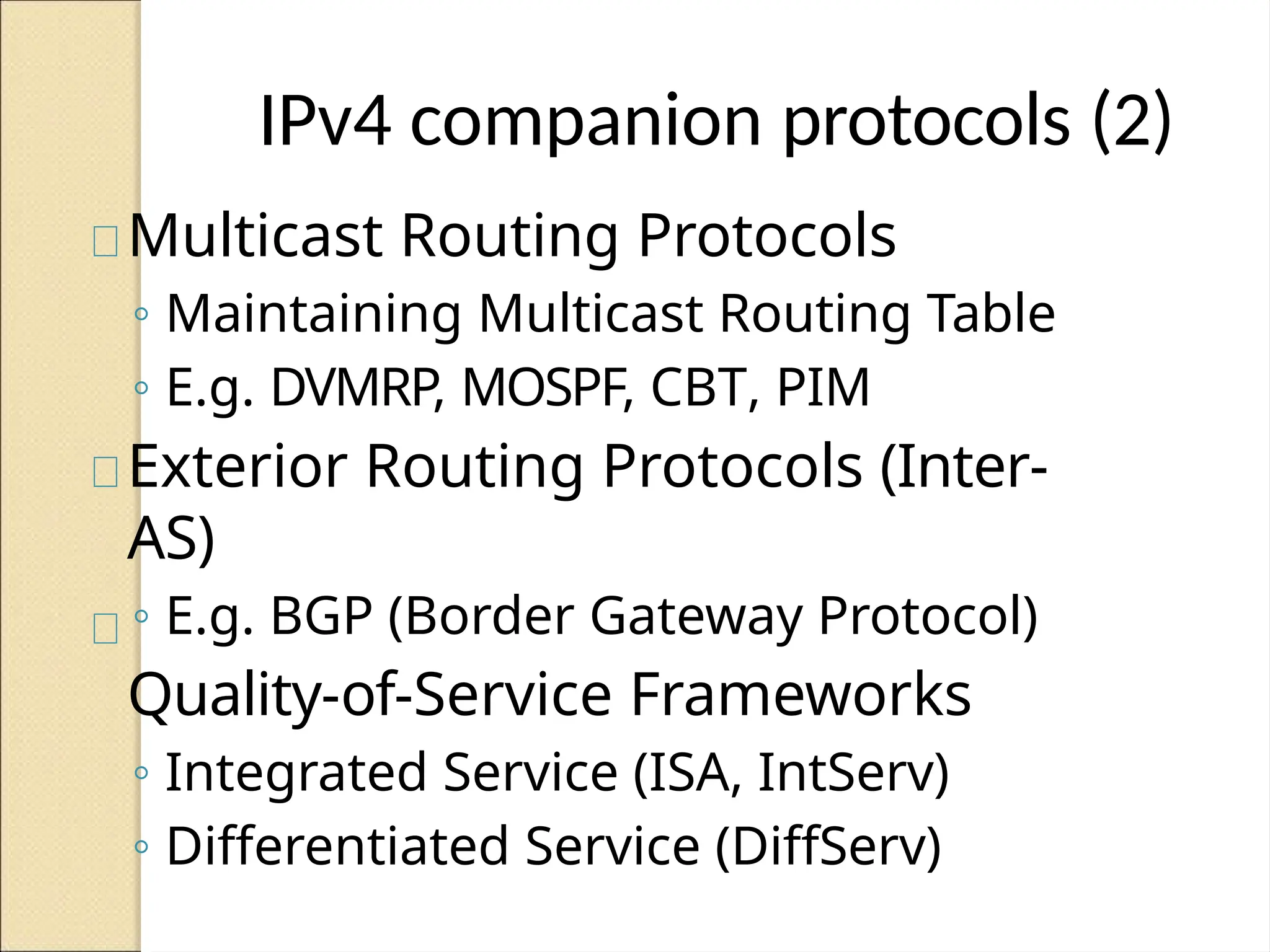 IPv4 companion protocols (2)

Multicast Routing Protocols

◦ Maintaining Multicast Routing Table

◦ E.g. DVMRP, MOSPF, CBT, PIM

Exterior Routing Protocols (Inter-AS)

◦ E.g. BGP (Border Gateway Protocol)

Quality-of-Service Frameworks

◦ Integrated Service (ISA, IntServ)

◦ Differentiated Service (DiffServ)